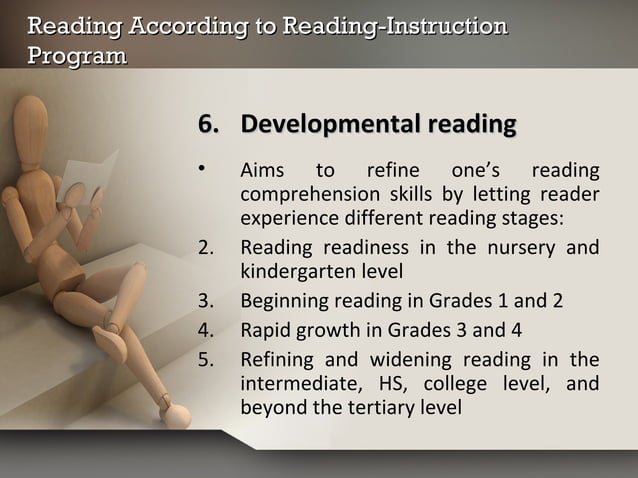 Reading According to Reading-Instruction Program

6. Developmental reading

• Aims to refine one's reading comprehension skills by letting reader experience different reading stages:
2. Reading readiness in the nursery and kindergarten level
3. Beginning reading in Grades 1 and 2
4. Rapid growth in Grades 3 and 4
5. Refining and widening reading in the intermediate, HS, college level, and beyond the tertiary level